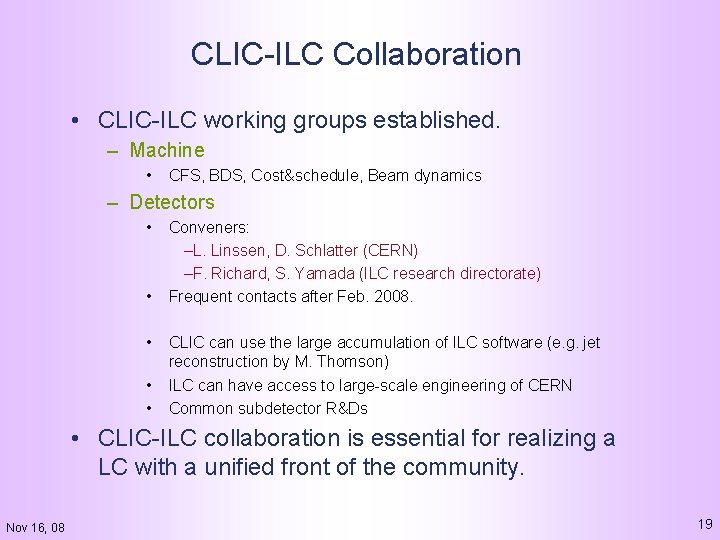 CLIC-ILC Collaboration

• CLIC-ILC working groups established.
  – Machine
    • CFS, BDS, Cost&schedule, Beam dynamics
  – Detectors
    • Conveners:
      –L. Linssen, D. Schlatter (CERN)
      –F. Richard, S. Yamada (ILC research directorate)
    • Frequent contacts after Feb. 2008.

    • CLIC can use the large accumulation of ILC software (e.g. jet reconstruction by M. Thomson)
    • ILC can have access to large-scale engineering of CERN
    • Common subdetector R&Ds
• CLIC-ILC collaboration is essential for realizing a LC with a unified front of the community.

Nov 16, 08

19